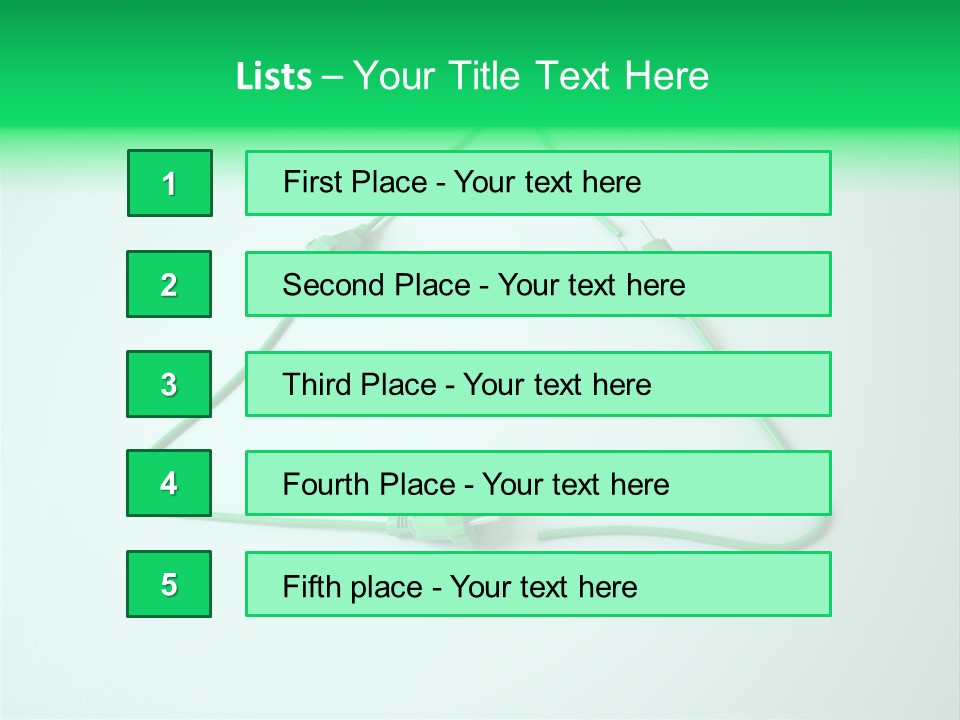 Lists – Your Title Text Here

1

First Place - Your text here

2

Second Place - Your text here

3

Third Place - Your text here

4

Fourth Place - Your text here

5

Fifth place - Your text here